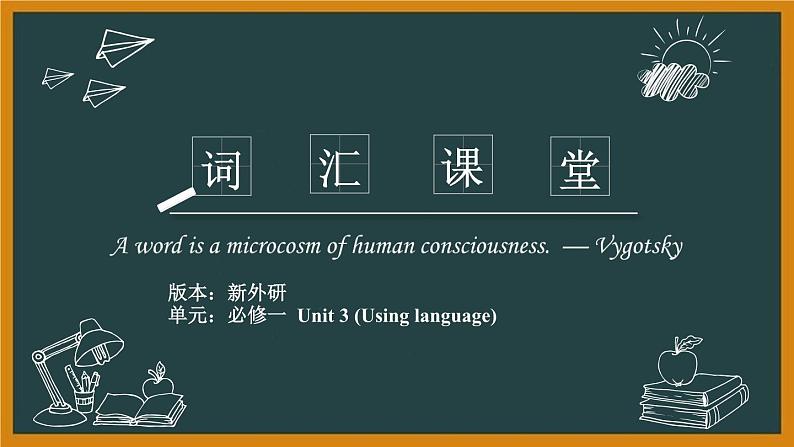 词 汇 课 堂

A word is a microcosm of human consciousness. — Vygotsky

版本：新外研
单元：必修一 Unit 3 (Using language)